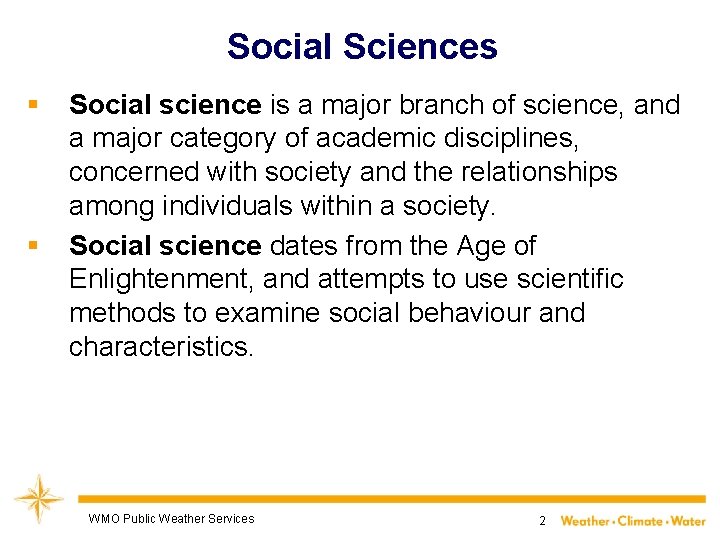 Social Sciences

▪ Social science is a major branch of science, and a major category of academic disciplines, concerned with society and the relationships among individuals within a society.

▪ Social science dates from the Age of Enlightenment, and attempts to use scientific methods to examine social behaviour and characteristics.

WMO Public Weather Services

2

Weather • Climate • Water